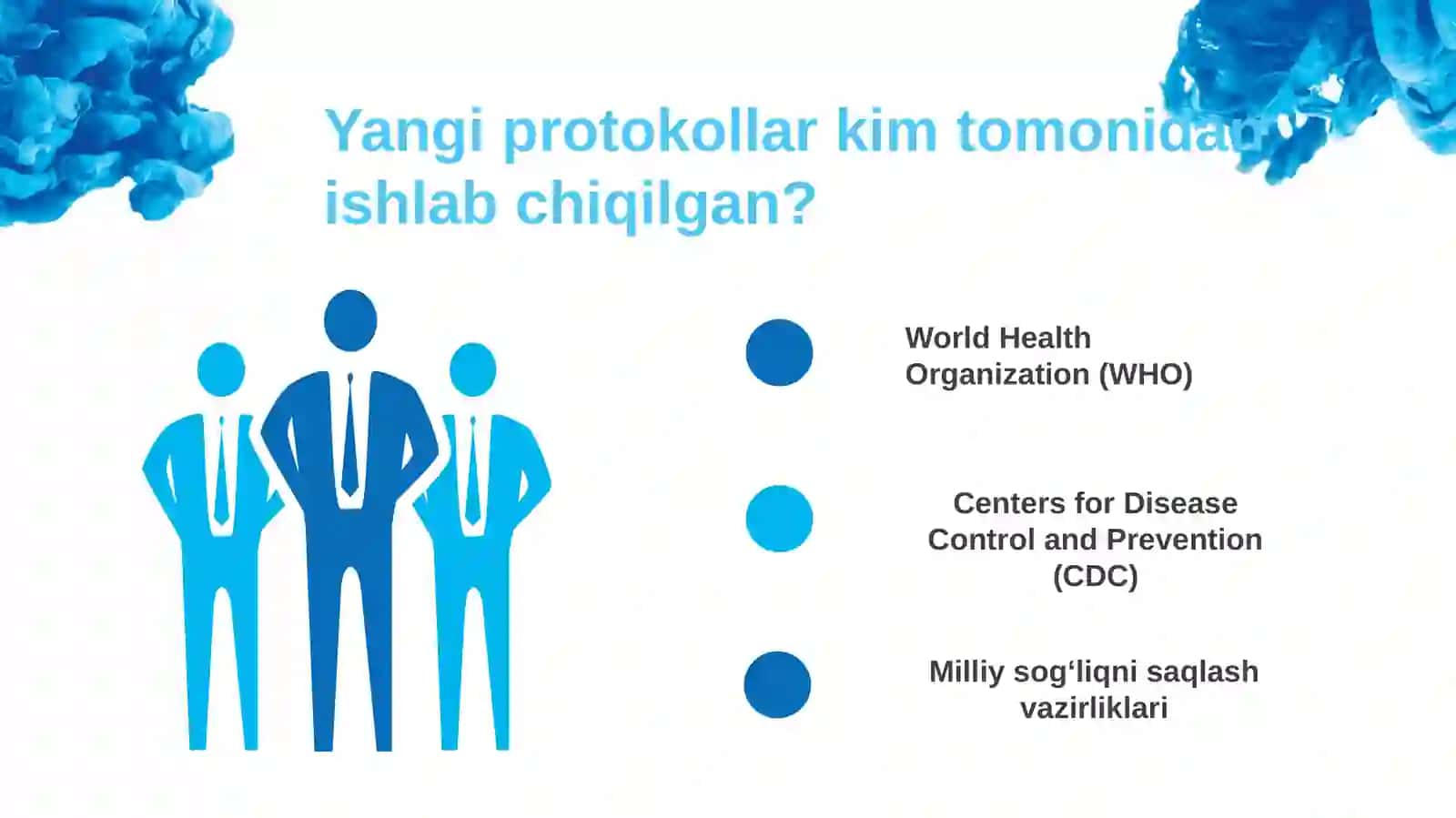 Yangi protokollar kim tomonidan ishlab chiqilgan?

World Health Organization (WHO)

Centers for Disease Control and Prevention (CDC)

Milliy sog‘liqni saqlash vazirliklari